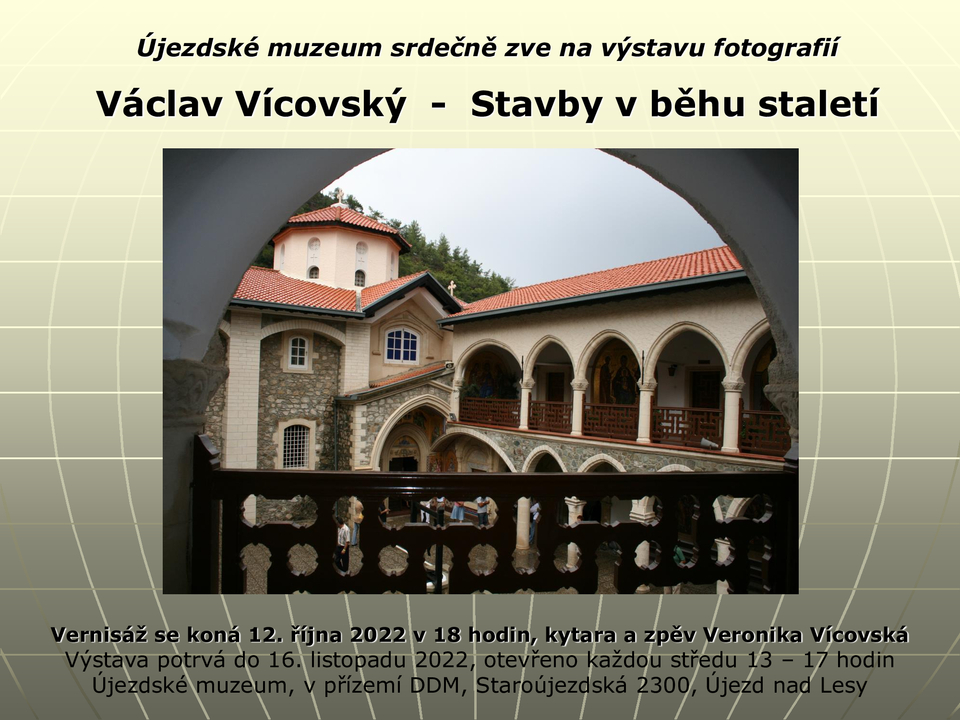 Újezdské muzeum srdečně zve na výstavu fotografií

Václav Vícovský - Stavby v běhu staletí

Vernisáž se koná 12. října 2022 v 18 hodin, kytara a zpěv Veronika Vícovská
Výstava potrvá do 16. listopadu 2022, otevřeno každou středu 13 – 17 hodin
Újezdské muzeum, v přízemí DDM, Staroújezdská 2300, Újezd nad Lesy